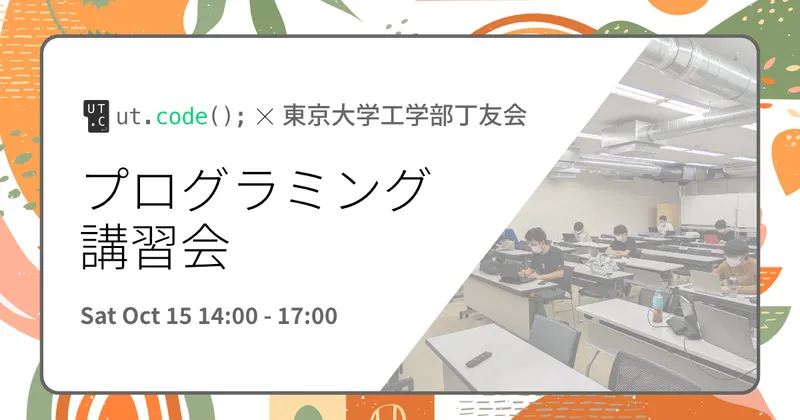 UT.C ut.code(); × 東京大学工学部丁友会

プログラミング
講習会

Sat Oct 15 14:00 - 17:00